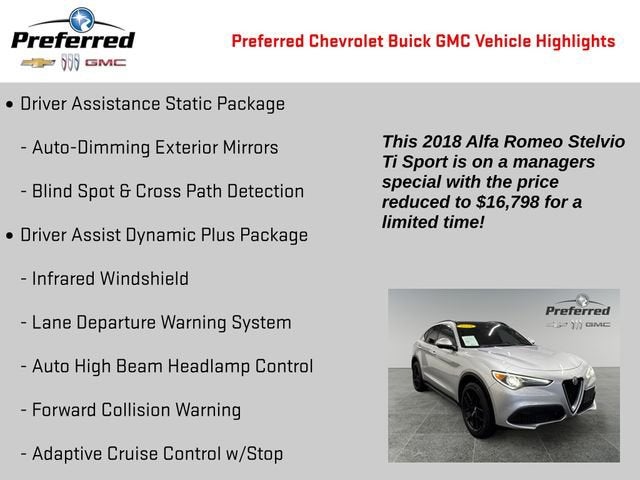 Preferred

GMC

Preferred Chevrolet Buick GMC Vehicle Highlights

• Driver Assistance Static Package

- Auto-Dimming Exterior Mirrors

- Blind Spot & Cross Path Detection

• Driver Assist Dynamic Plus Package

- Infrared Windshield

- Lane Departure Warning System

- Auto High Beam Headlamp Control

- Forward Collision Warning

- Adaptive Cruise Control w/Stop

This 2018 Alfa Romeo Stelvio Ti Sport is on a managers special with the price reduced to $16,798 for a limited time!

Preferred

GMC